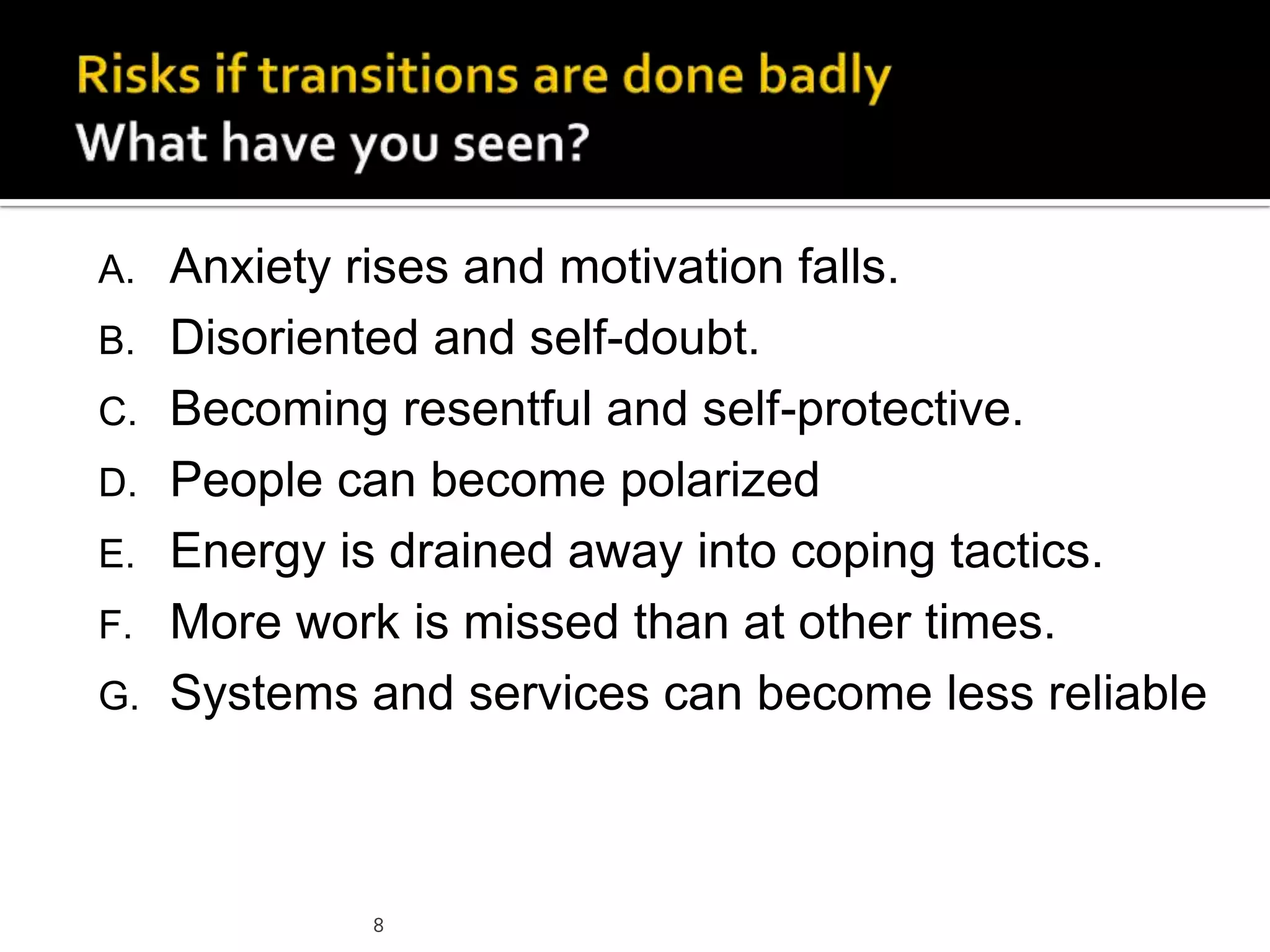 Risks if transitions are done badly
What have you seen?

A. Anxiety rises and motivation falls.
B. Disoriented and self-doubt.
C. Becoming resentful and self-protective.
D. People can become polarized
E. Energy is drained away into coping tactics.
F. More work is missed than at other times.
G. Systems and services can become less reliable

8